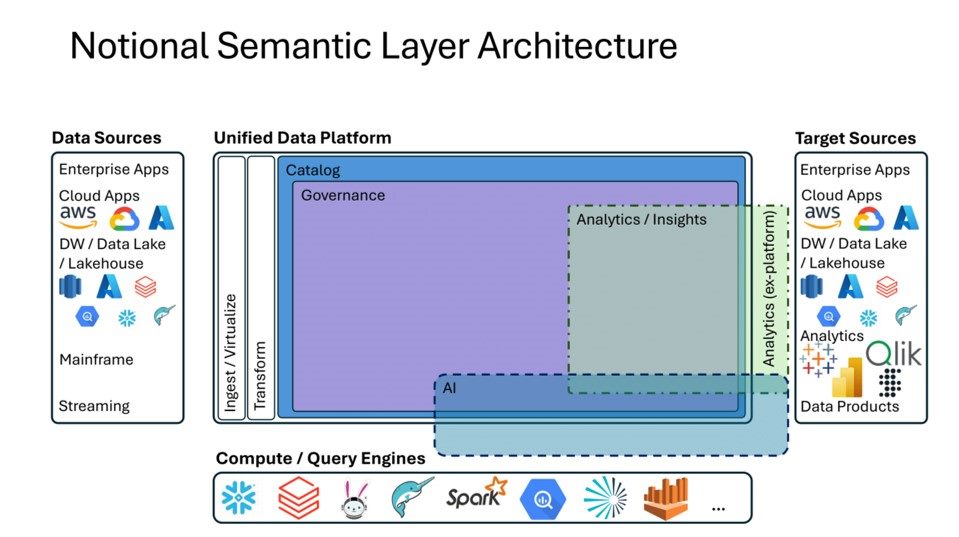 Notional Semantic Layer Architecture

Data Sources
Enterprise Apps
Cloud Apps
aws
DW / Data Lake / Lakehouse
Mainframe
Streaming

Unified Data Platform
Ingest / Virtualize
Transform
Catalog
Governance
Analytics / Insights
Analytics (ex-platform)
AI

Target Sources
Enterprise Apps
Cloud Apps
aws
DW / Data Lake / Lakehouse
Analytics
Qlik
Data Products

Compute / Query Engines
Spark
...